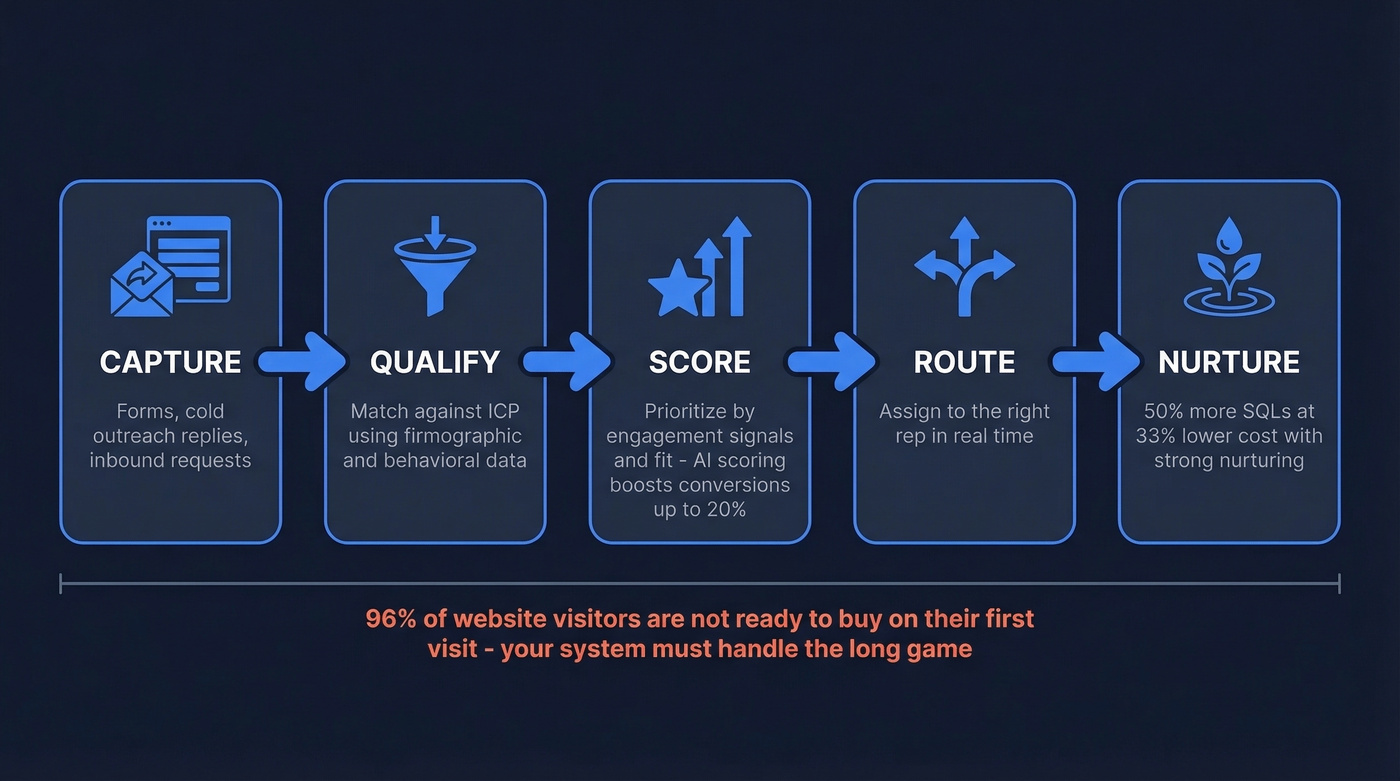 CAPTURE

Forms, cold outreach replies, inbound requests

QUALIFY

Match against ICP using firmographic and behavioral data

SCORE

Prioritize by engagement signals and fit - AI scoring boosts conversions up to 20%

ROUTE

Assign to the right rep in real time

NURTURE

50% more SQLs at 33% lower cost with strong nurturing

96% of website visitors are not ready to buy on their first visit - your system must handle the long game